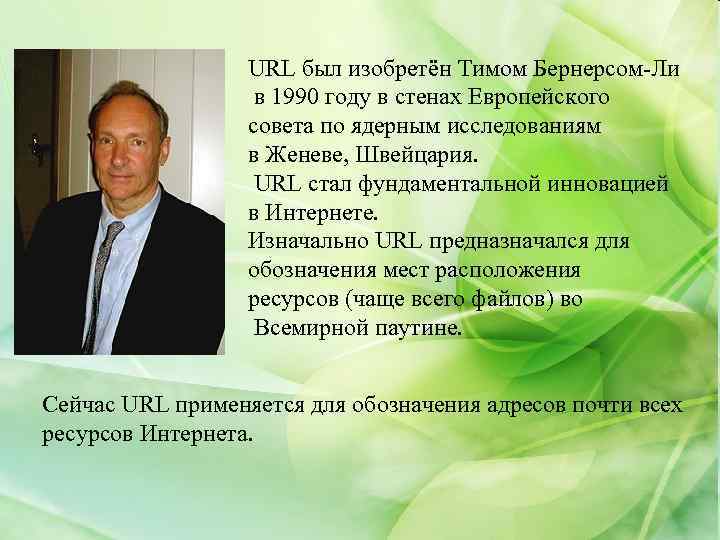 URL был изобретён Тимом Бернерсом-Ли в 1990 году в стенах Европейского совета по ядерным исследованиям в Женеве, Швейцария.
URL стал фундаментальной инновацией в Интернете.
Изначально URL предназначался для обозначения мест расположения ресурсов (чаще всего файлов) во Всемирной паутине.

Сейчас URL применяется для обозначения адресов почти всех ресурсов Интернета.